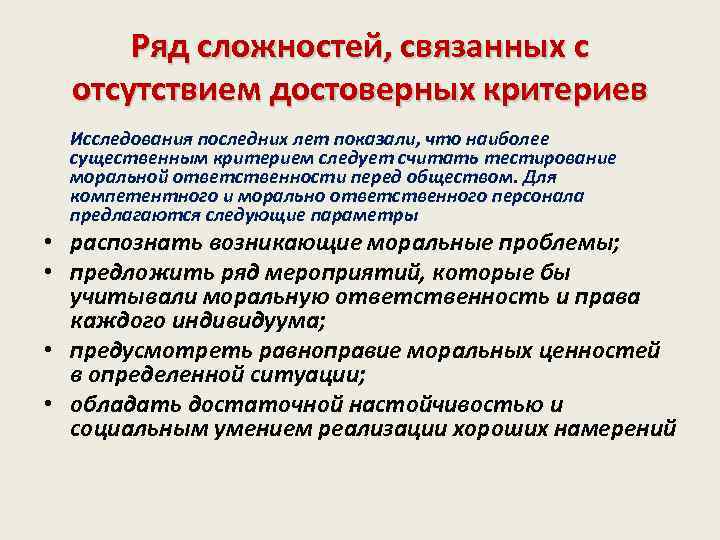 Ряд сложностей, связанных с отсутствием достоверных критериев

Исследования последних лет показали, что наиболее существенным критерием следует считать тестирование моральной ответственности перед обществом. Для компетентного и морально ответственного персонала предлагаются следующие параметры

• распознать возникающие моральные проблемы;
• предложить ряд мероприятий, которые бы учитывали моральную ответственность и права каждого индивидуума;
• предусмотреть равноправие моральных ценностей в определенной ситуации;
• обладать достаточной настойчивостью и социальным умением реализации хороших намерений